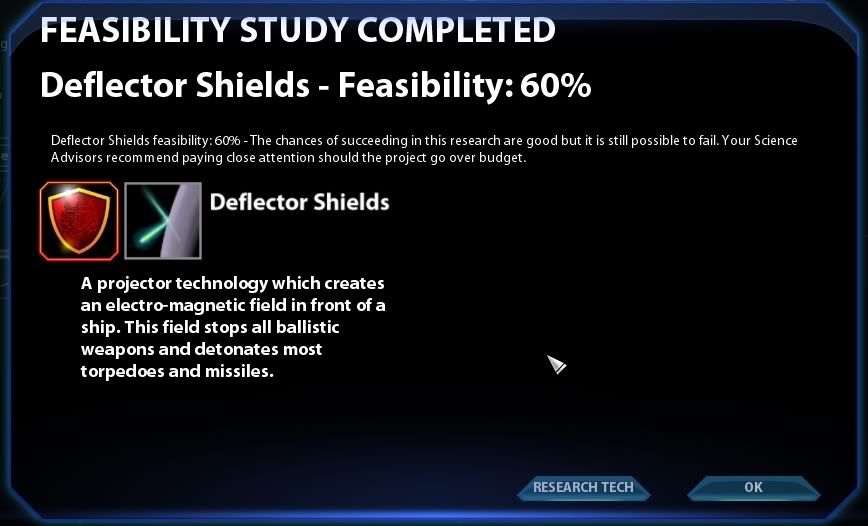 FEASIBILITY STUDY COMPLETED

Deflector Shields - Feasibility: 60%

Deflector Shields feasibility: 60% - The chances of succeeding in this research are good but it is still possible to fail. Your Science Advisors recommend paying close attention should the project go over budget.

Deflector Shields

A projector technology which creates an electro-magnetic field in front of a ship. This field stops all ballistic weapons and detonates most torpedoes and missiles.

RESEARCH TECH

OK